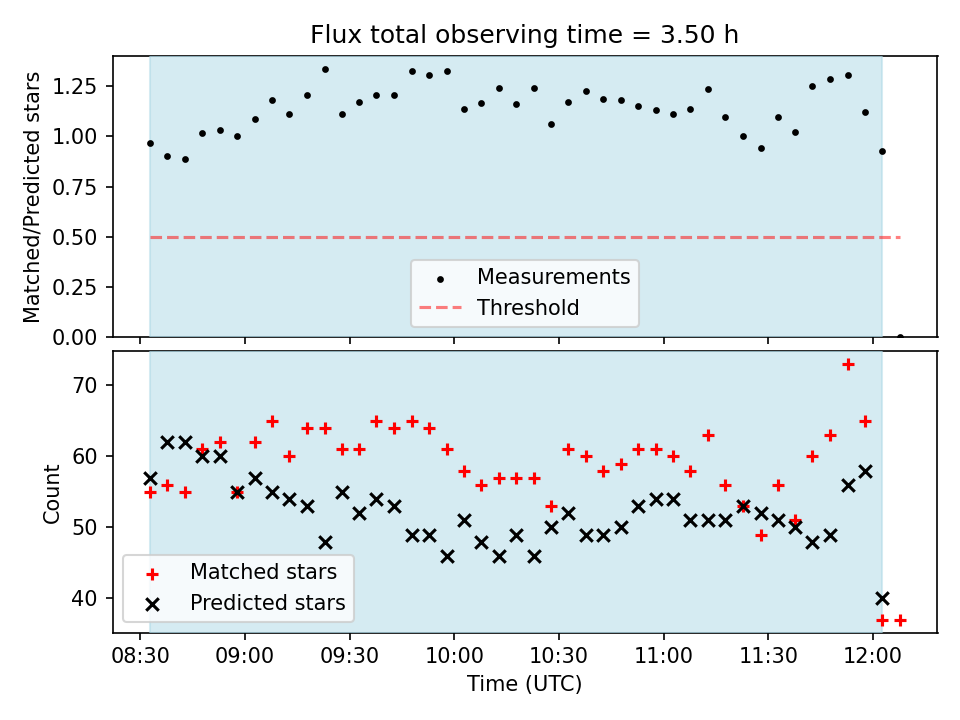 Flux total observing time = 3.50 h

Matched/Predicted stars

1.25
1.00
0.75
0.50
0.25
0.00

Measurements
Threshold

Count

70
60
50
40

Matched stars
Predicted stars

08:30 09:00 09:30 10:00 10:30 11:00 11:30 12:00

Time (UTC)